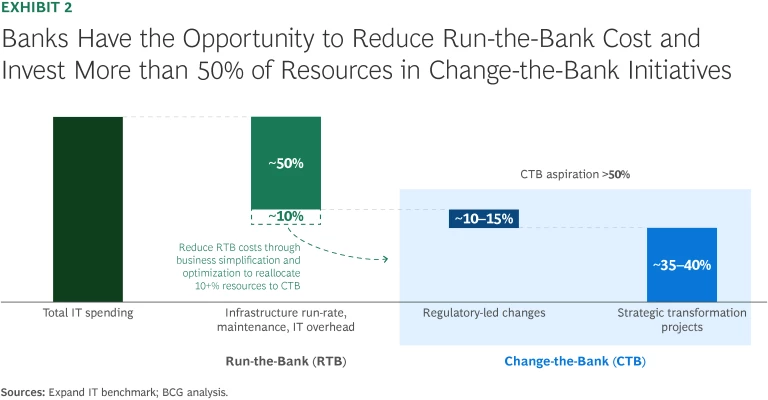 EXHIBIT 2

Banks Have the Opportunity to Reduce Run-the-Bank Cost and Invest More than 50% of Resources in Change-the-Bank Initiatives

~50%

~10%

Reduce RTB costs through business simplification and optimization to reallocate 10+% resources to CTB

CTB aspiration >50%

~10–15%

~35–40%

Total IT spending

Infrastructure run-rate, maintenance, IT overhead

Regulatory-led changes

Strategic transformation projects

Run-the-Bank (RTB)

Change-the-Bank (CTB)

Sources: Expand IT benchmark; BCG analysis.